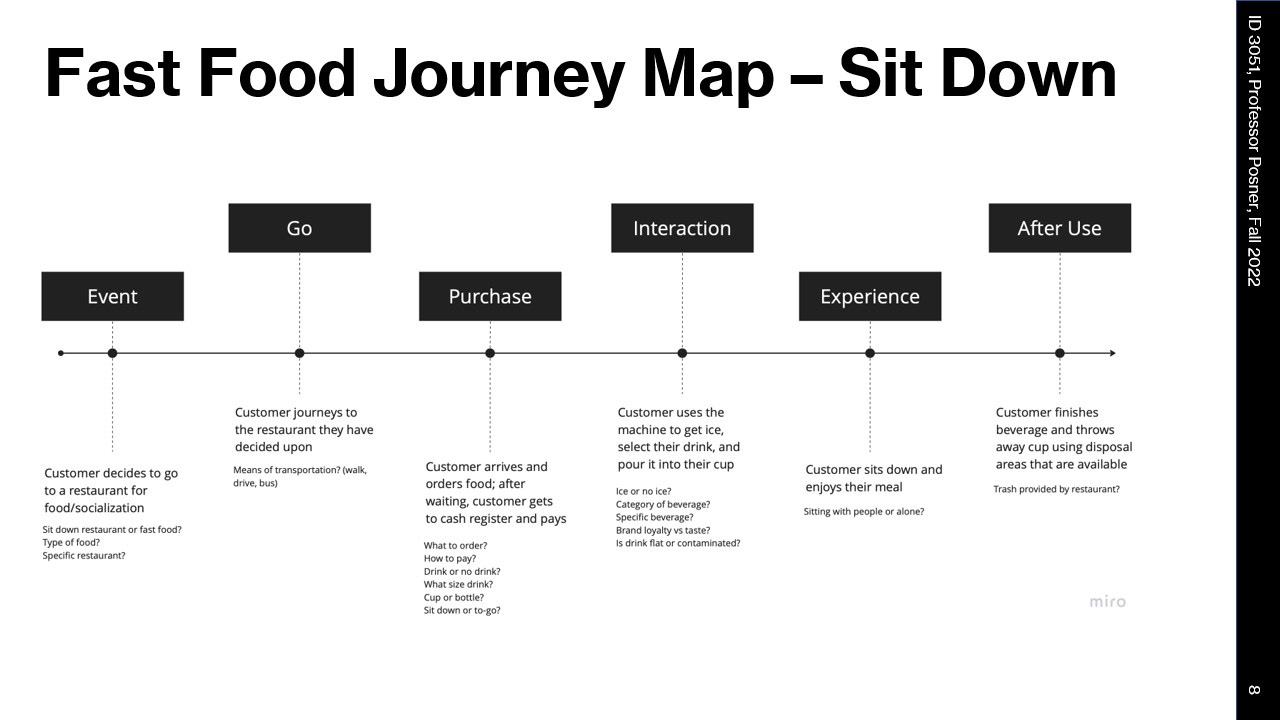 Fast Food Journey Map – Sit Down

Event

Customer decides to go to a restaurant for food/socialization

Sit down restaurant or fast food?
Type of food?
Specific restaurant?

Go

Customer journeys to the restaurant they have decided upon

Means of transportation? (walk, drive, bus)

Purchase

Customer arrives and orders food; after waiting, customer gets to cash register and pays

What to order?
How to pay?
Drink or no drink?
What size drink?
Cup or bottle?
Sit down or to-go?

Interaction

Customer uses the machine to get ice, select their drink, and pour it into their cup

Ice or no ice?
Category of beverage?
Specific beverage?
Brand loyalty vs taste?
Is drink flat or contaminated?

Experience

Customer sits down and enjoys their meal

Sitting with people or alone?

After Use

Customer finishes beverage and throws away cup using disposal areas that are available

Trash provided by restaurant?

miro

ID 3051, Professor Posner, Fall 2022

8